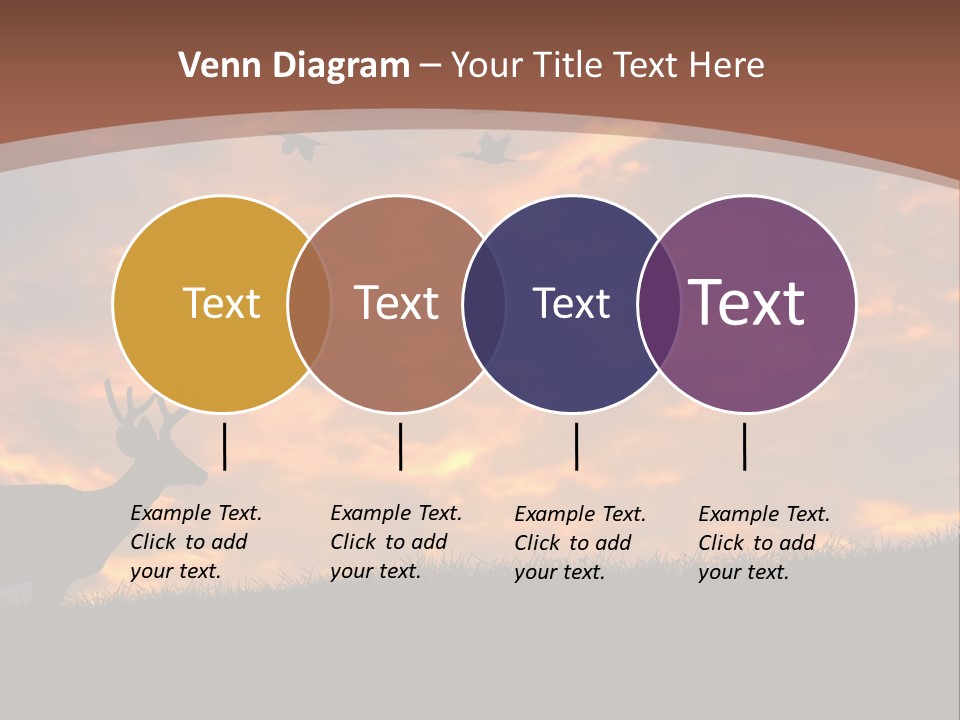 Venn Diagram – Your Title Text Here

Text

Text

Text

Text

Example Text. Click to add your text.

Example Text. Click to add your text.

Example Text. Click to add your text.

Example Text. Click to add your text.